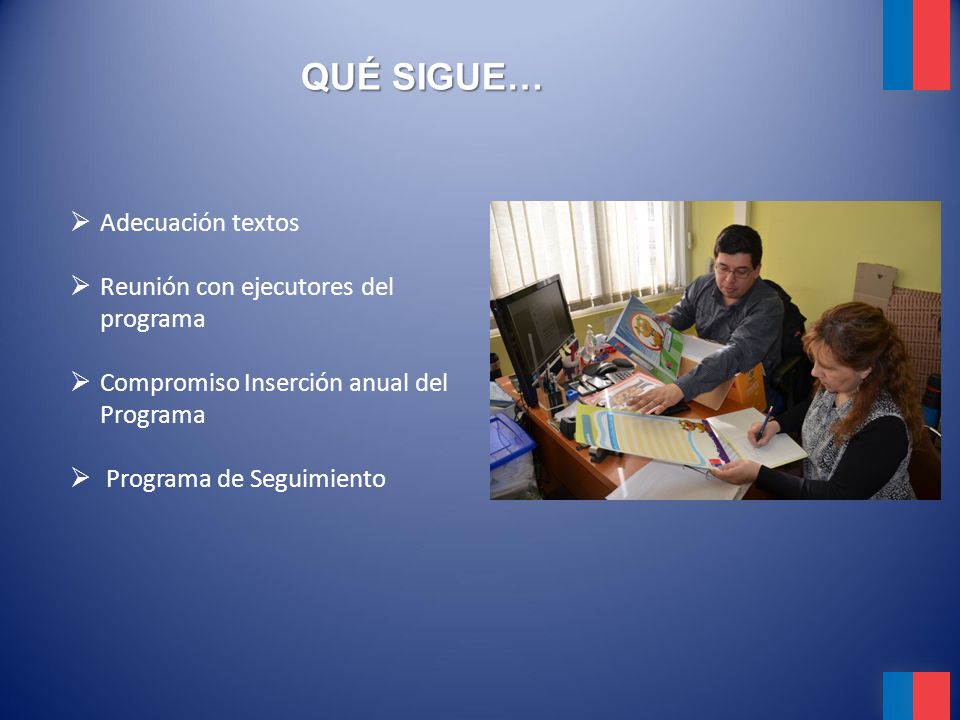 QUÉ SIGUE…

➢ Adecuación textos

➢ Reunión con ejecutores del programa

➢ Compromiso Inserción anual del Programa

➢ Programa de Seguimiento